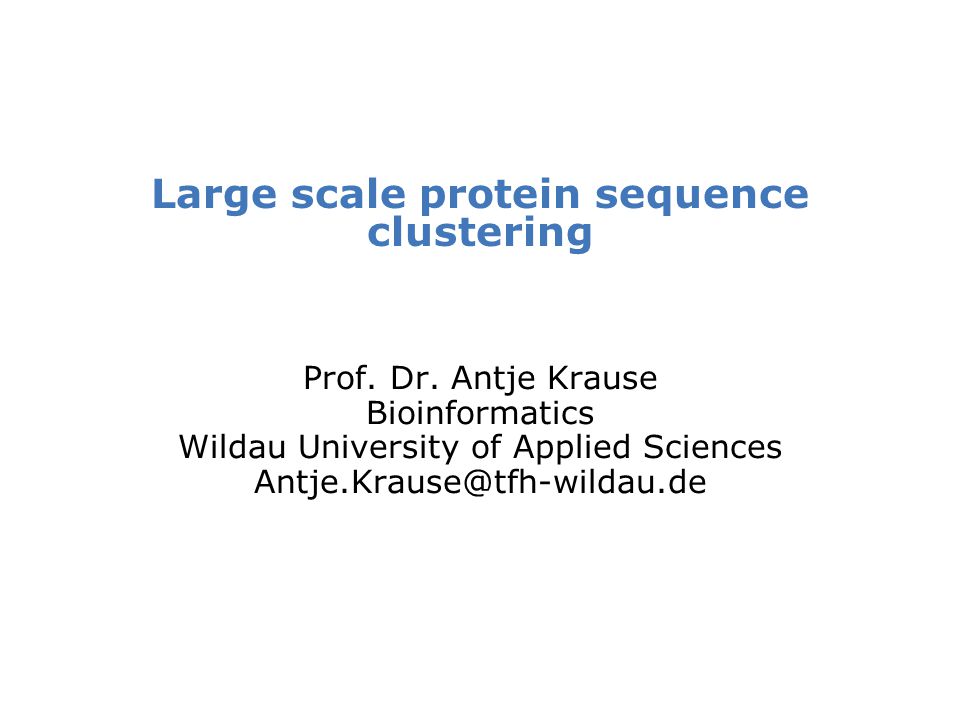 Large scale protein sequence clustering

Prof. Dr. Antje Krause
Bioinformatics
Wildau University of Applied Sciences
Antje.Krause@tfh-wildau.de